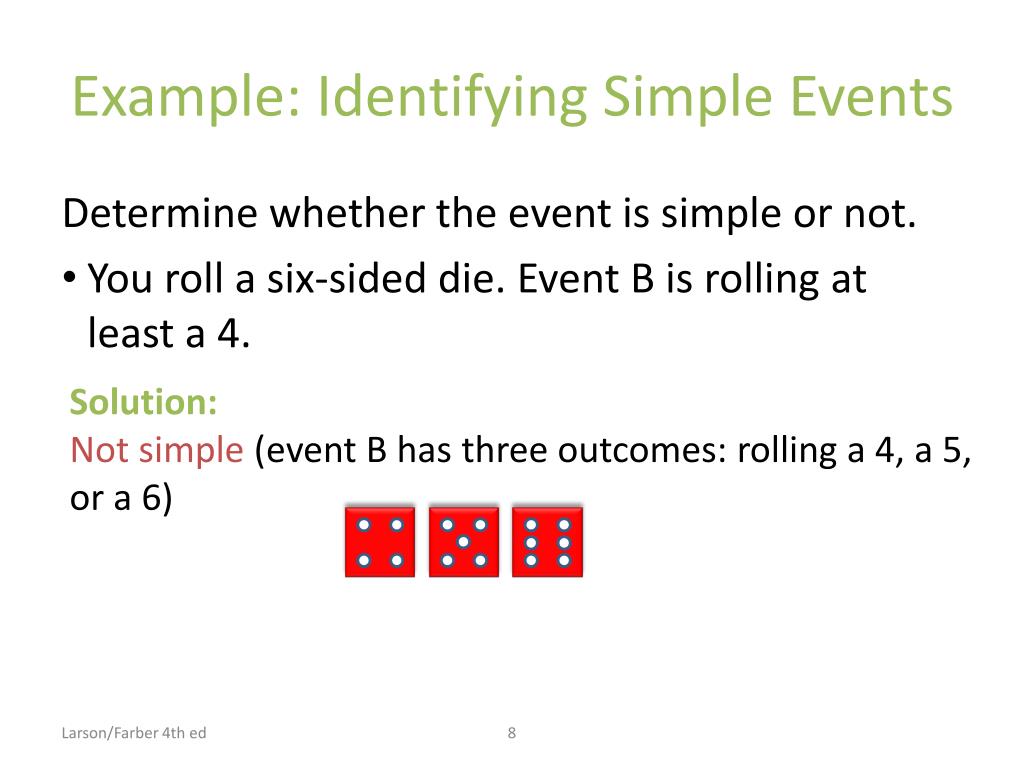 Example: Identifying Simple Events

Determine whether the event is simple or not.

• You roll a six-sided die. Event B is rolling at least a 4.

Solution:
Not simple (event B has three outcomes: rolling a 4, a 5, or a 6)

Larson/Farber 4th ed

8